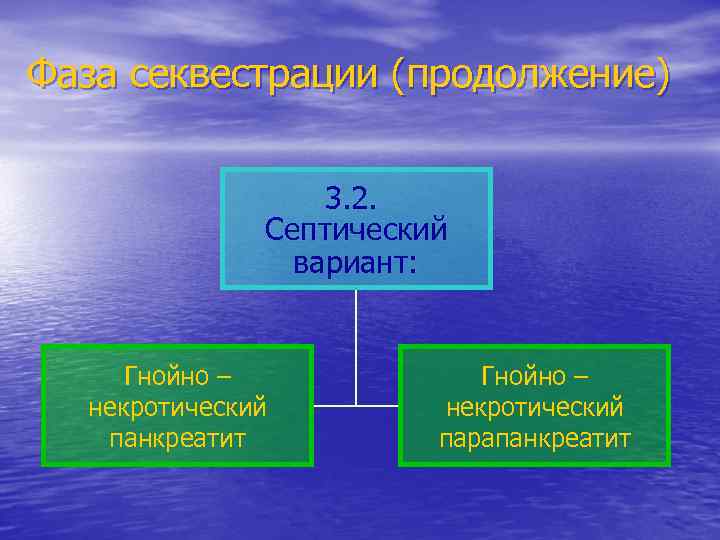 Фаза секвестрации (продолжение)

3.2. Септический вариант:

Гнойно – некротический панкреатит

Гнойно – некротический парапанкреатит